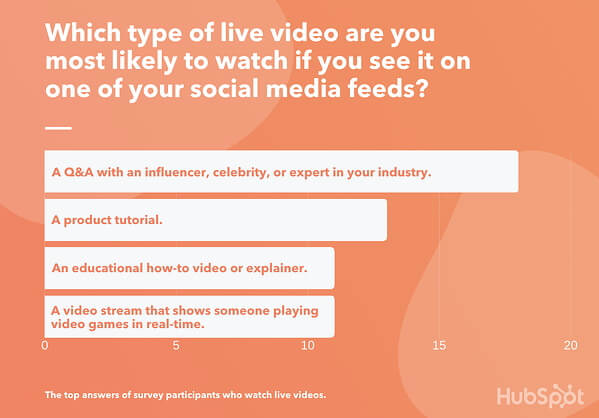 Which type of live video are you most likely to watch if you see it on one of your social media feeds?

A Q&A with an influencer, celebrity, or expert in your industry.

A product tutorial.

An educational how-to video or explainer.

A video stream that shows someone playing video games in real-time.

0
5
10
15
20

The top answers of survey participants who watch live videos.

HubSpot